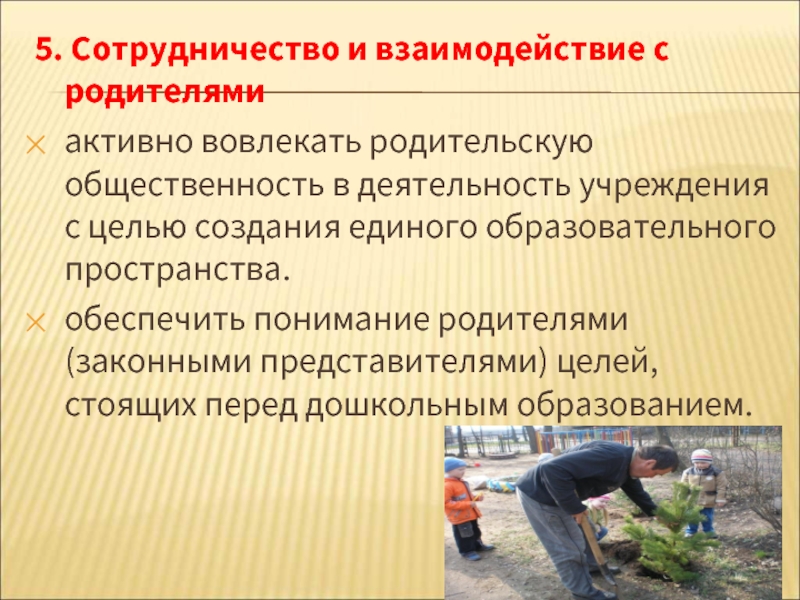 5. Сотрудничество и взаимодействие с родителями

активно вовлекать родительскую общественность в деятельность учреждения с целью создания единого образовательного пространства.

обеспечить понимание родителями (законными представителями) целей, стоящих перед дошкольным образованием.